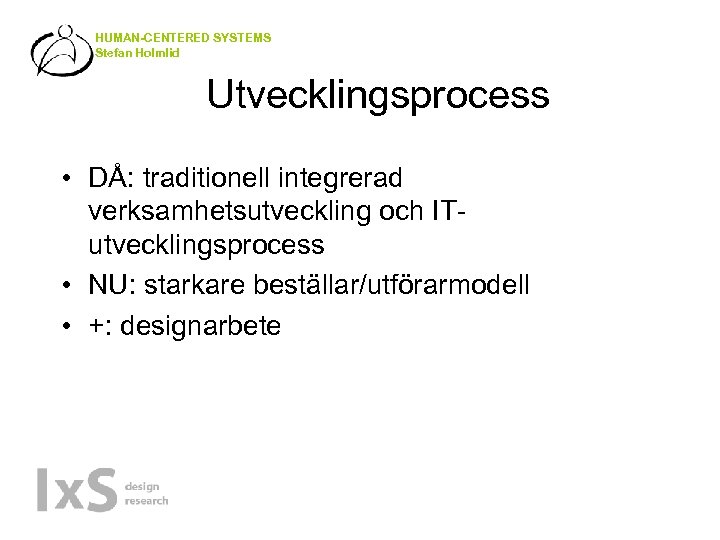 HUMAN-CENTERED SYSTEMS
Stefan Holmlid

Utvecklingsprocess

• DÅ: traditionell integrerad verksamhetsutveckling och IT-utvecklingsprocess
• NU: starkare beställar/utförarmodell
• +: designarbete

IxS design research